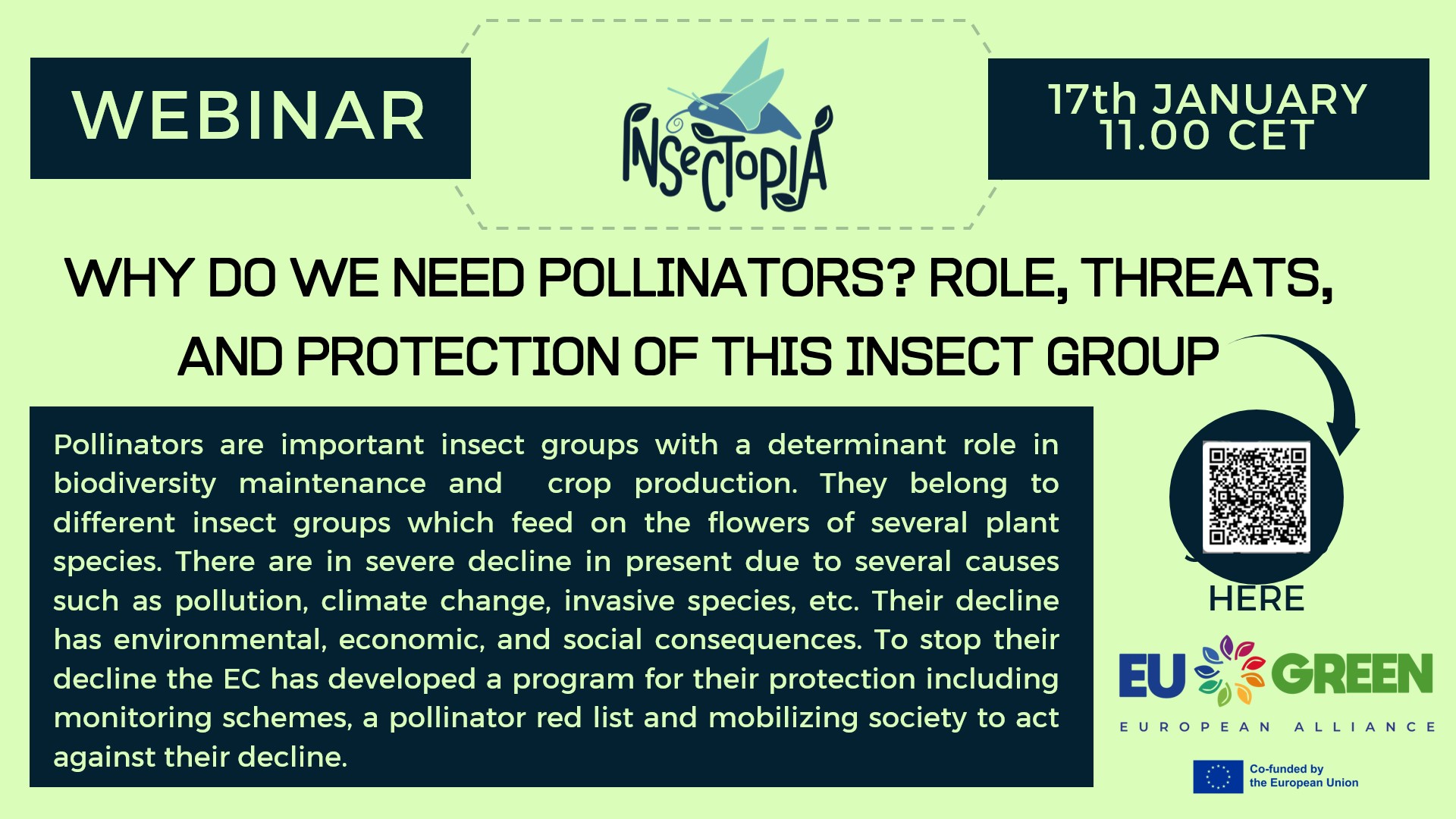 WEBINAR

INSECTOPIA

17th JANUARY
11.00 CET

WHY DO WE NEED POLLINATORS? ROLE, THREATS, AND PROTECTION OF THIS INSECT GROUP

Pollinators are important insect groups with a determinant role in biodiversity maintenance and crop production. They belong to different insect groups which feed on the flowers of several plant species. There are in severe decline in present due to several causes such as pollution, climate change, invasive species, etc. Their decline has environmental, economic, and social consequences. To stop their decline the EC has developed a program for their protection including monitoring schemes, a pollinator red list and mobilizing society to act against their decline.

HERE

EU GREEN
EUROPEAN ALLIANCE

Co-funded by the European Union